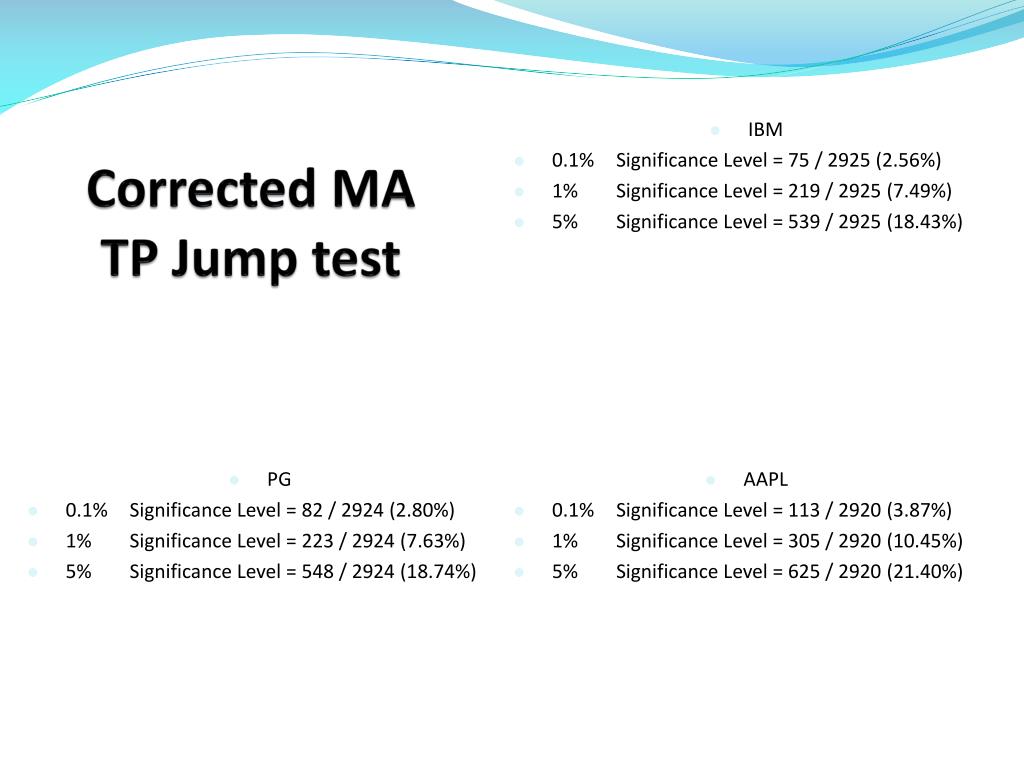 Corrected MA TP Jump test

IBM
0.1% Significance Level = 75 / 2925 (2.56%)
1% Significance Level = 219 / 2925 (7.49%)
5% Significance Level = 539 / 2925 (18.43%)

PG
0.1% Significance Level = 82 / 2924 (2.80%)
1% Significance Level = 223 / 2924 (7.63%)
5% Significance Level = 548 / 2924 (18.74%)

AAPL
0.1% Significance Level = 113 / 2920 (3.87%)
1% Significance Level = 305 / 2920 (10.45%)
5% Significance Level = 625 / 2920 (21.40%)